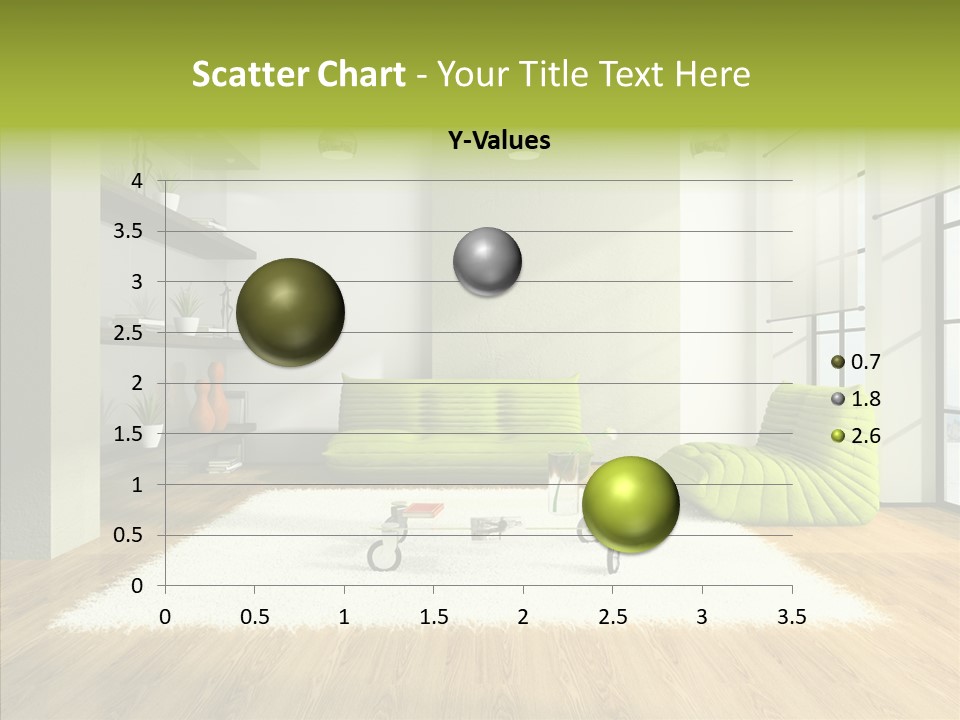 Scatter Chart - Your Title Text Here

Y-Values

4
3.5
3
2.5
2
1.5
1
0.5
0

0 0.5 1 1.5 2 2.5 3 3.5

0.7
1.8
2.6